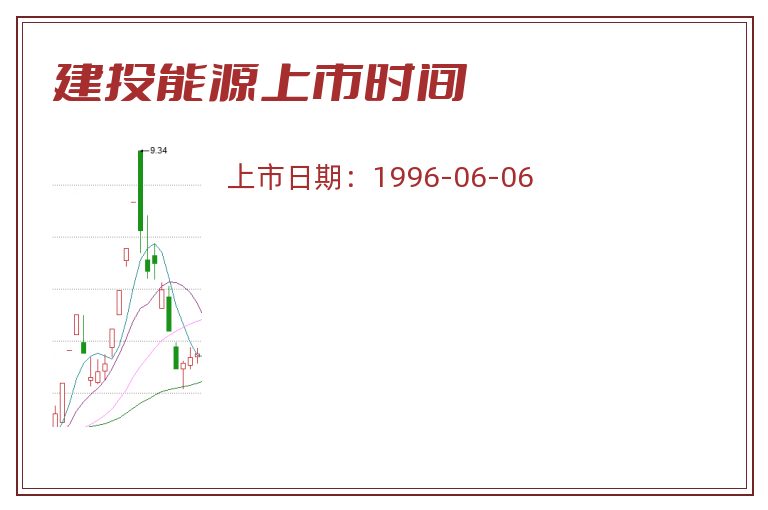 建投能源上市时间

9.34

上市日期：1996-06-06